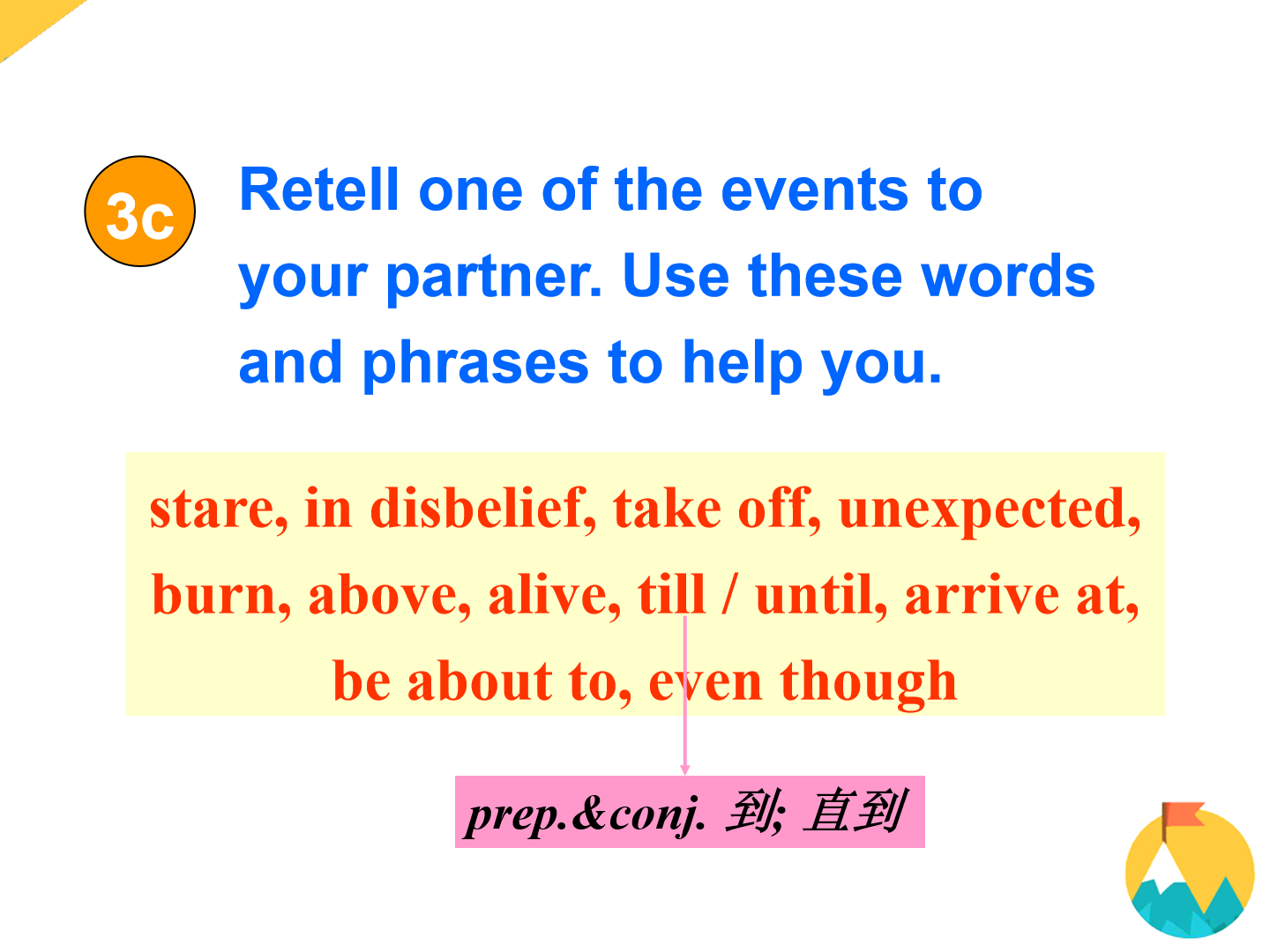 3c

Retell one of the events to your partner. Use these words and phrases to help you.

stare, in disbelief, take off, unexpected, burn, above, alive, till / until, arrive at, be about to, even though

prep.&conj. 到; 直到